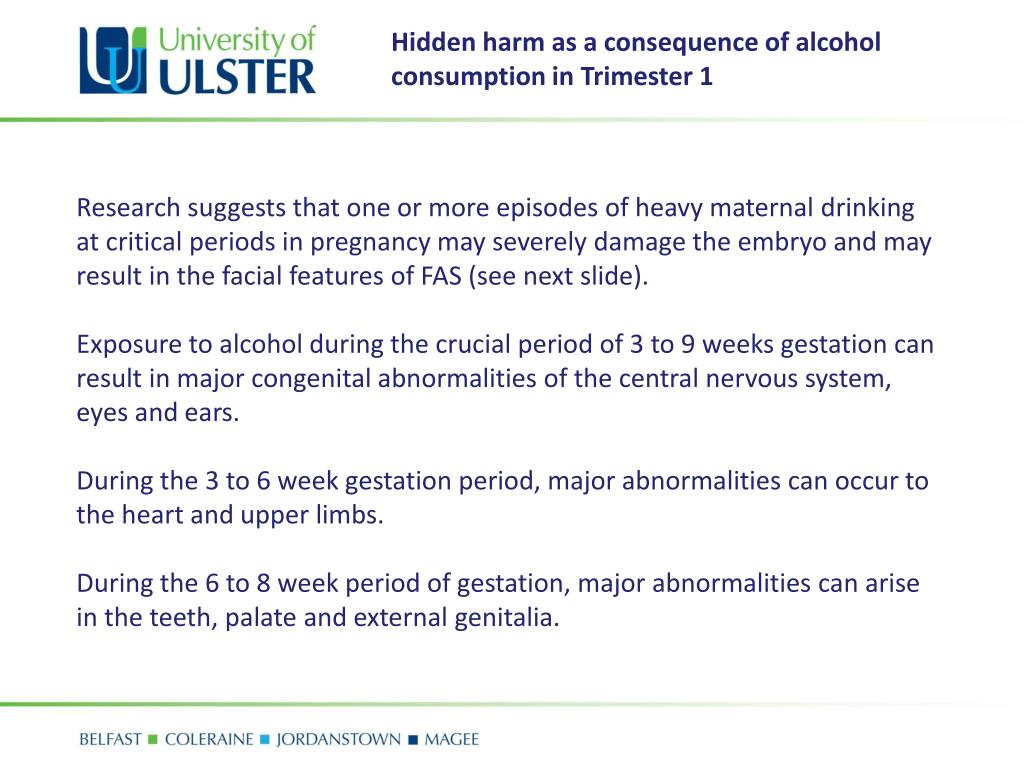 University of ULSTER

Hidden harm as a consequence of alcohol consumption in Trimester 1

Research suggests that one or more episodes of heavy maternal drinking at critical periods in pregnancy may severely damage the embryo and may result in the facial features of FAS (see next slide).

Exposure to alcohol during the crucial period of 3 to 9 weeks gestation can result in major congenital abnormalities of the central nervous system, eyes and ears.

During the 3 to 6 week gestation period, major abnormalities can occur to the heart and upper limbs.

During the 6 to 8 week period of gestation, major abnormalities can arise in the teeth, palate and external genitalia.

BELFAST ■ COLERAINE ■ JORDANSTOWN ■ MAGEE